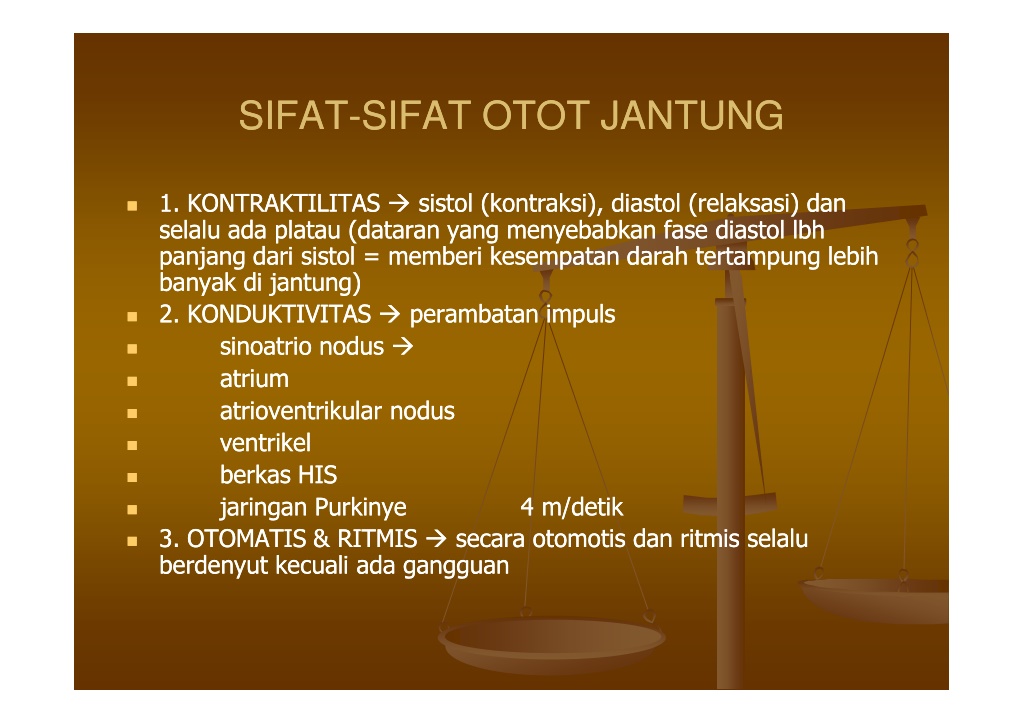 SIFAT-SIFAT OTOT JANTUNG

- 1. KONTRAKTILITAS → sistol (kontraksi), diastol (relaksasi) dan selalu ada platau (dataran yang menyebabkan fase diastol lbh panjang dari sistol = memberi kesempatan darah tertampung lebih banyak di jantung)
- 2. KONDUKTIVITAS → perambatan impuls
- sinoatrio nodus →
- atrium
- atrioventrikular nodus
- ventrikel
- berkas HIS
- jaringan Purkinye 4 m/detik
- 3. OTOMATIS & RITMIS → secara otomotis dan ritmis selalu berdenyut kecuali ada gangguan